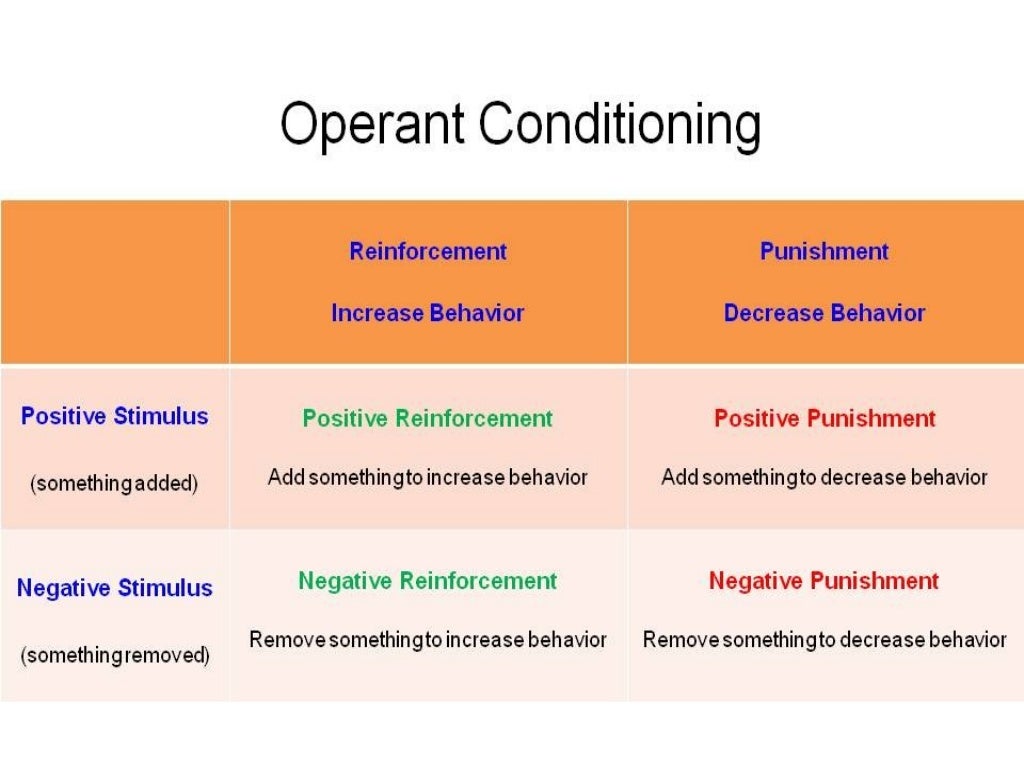 Operant Conditioning

| | Reinforcement Increase Behavior | Punishment Decrease Behavior |
|---|---|---|
| Positive Stimulus (something added) | Positive Reinforcement Add something to increase behavior | Positive Punishment Add something to decrease behavior |
| Negative Stimulus (something removed) | Negative Reinforcement Remove something to increase behavior | Negative Punishment Remove something to decrease behavior |